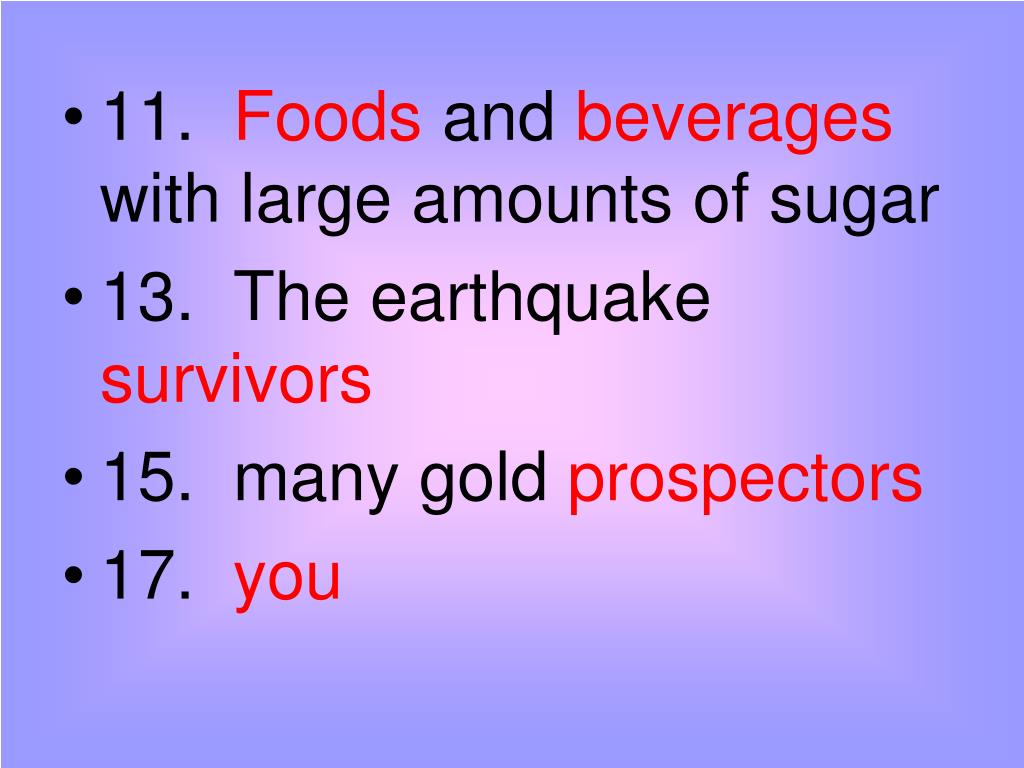 • 11. Foods and beverages with large amounts of sugar
• 13. The earthquake survivors
• 15. many gold prospectors
• 17. you